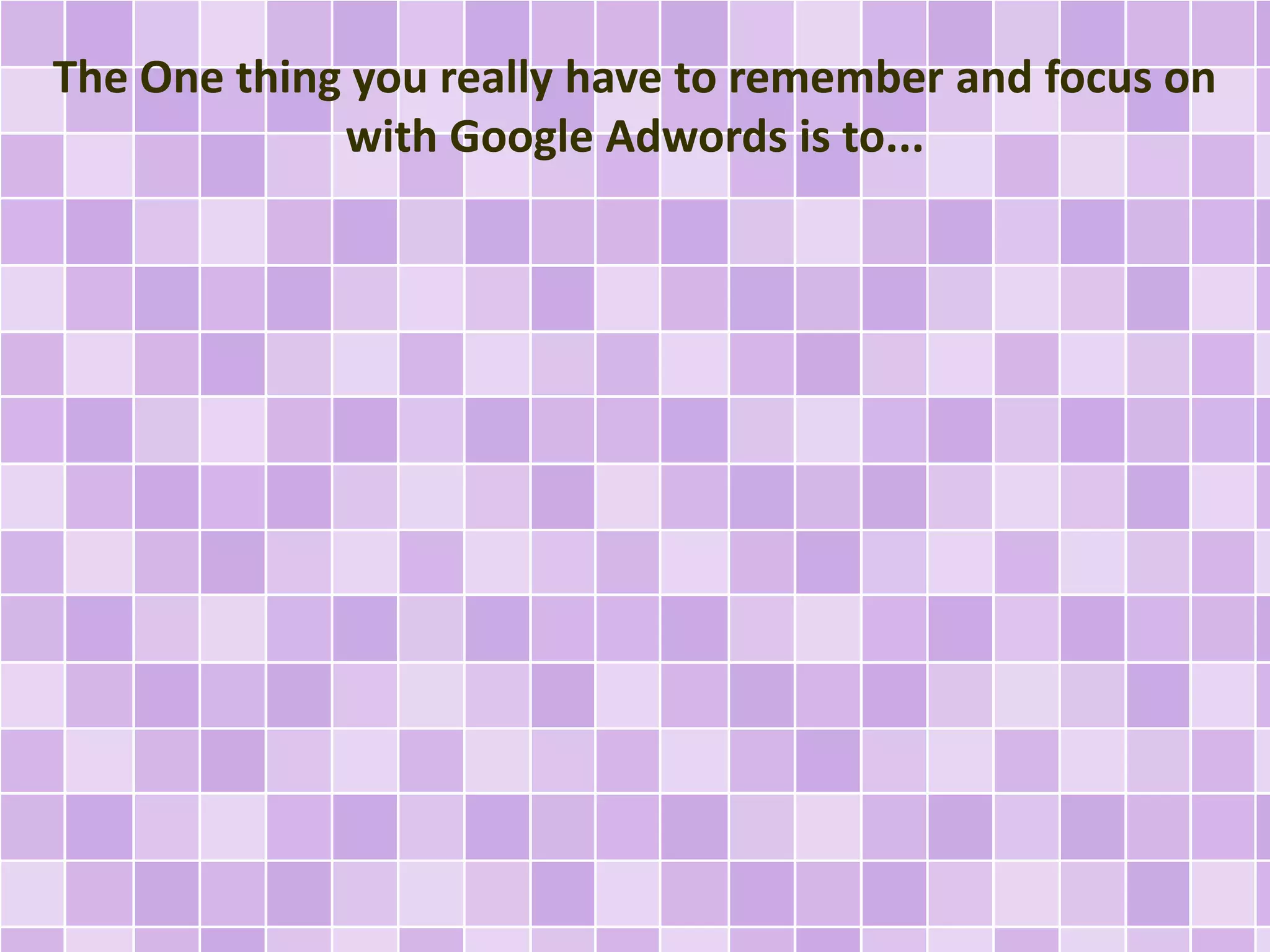 The One thing you really have to remember and focus on with Google Adwords is to...